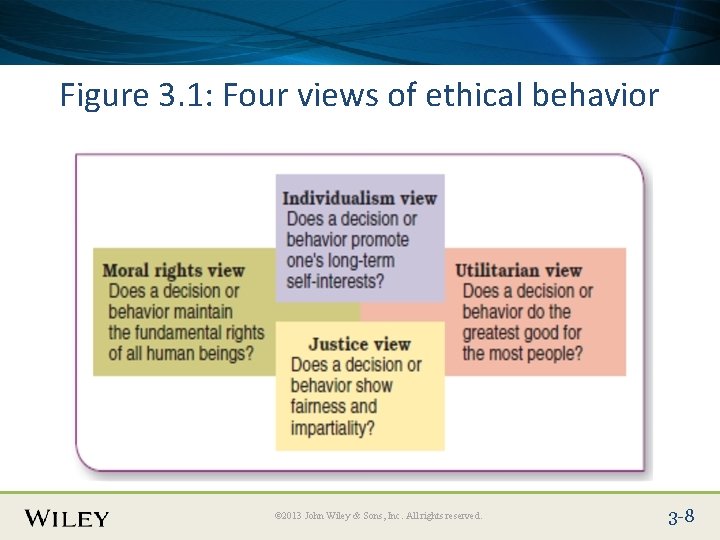 Figure 3.1: Four views of ethical behavior

Individualism view
Does a decision or behavior promote one's long-term self-interests?

Moral rights view
Does a decision or behavior maintain the fundamental rights of all human beings?

Utilitarian view
Does a decision or behavior do the greatest good for the most people?

Justice view
Does a decision or behavior show fairness and impartiality?

WILEY

©2013 John Wiley & Sons, Inc. All rights reserved.

3-8